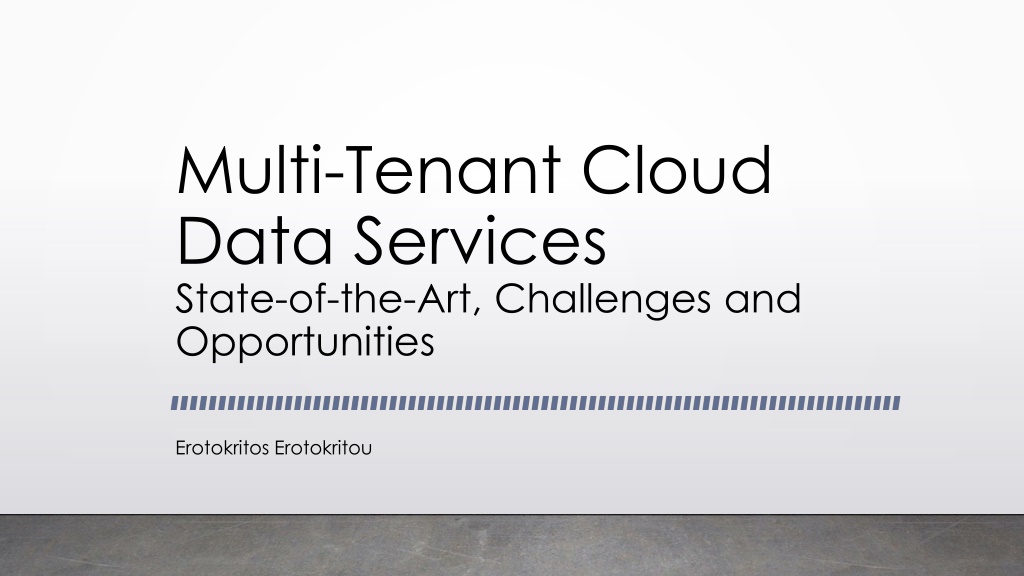 Multi-Tenant Cloud Data Services
State-of-the-Art, Challenges and Opportunities

Erotokritos Erotokritou